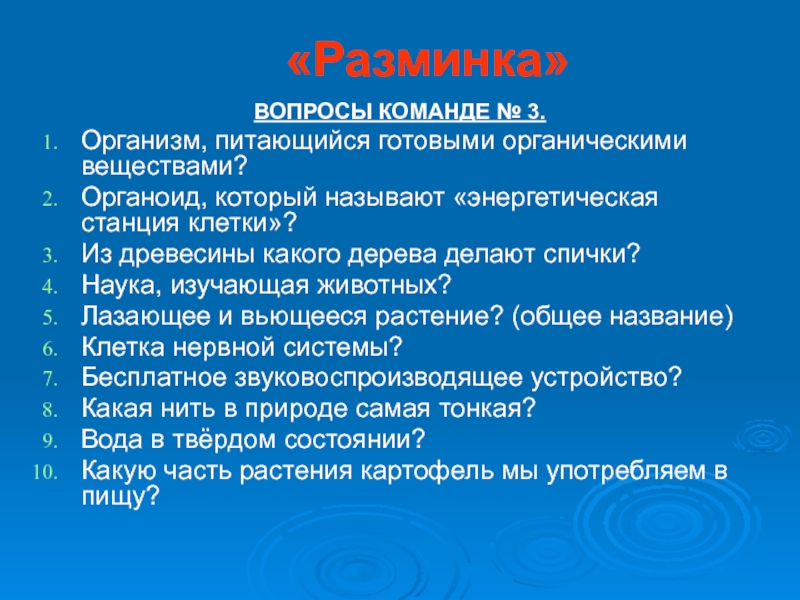 «Разминка»

ВОПРОСЫ КОМАНДЕ № 3.

1. Организм, питающийся готовыми органическими веществами?
2. Органоид, который называют «энергетическая станция клетки»?
3. Из древесины какого дерева делают спички?
4. Наука, изучающая животных?
5. Лазающее и вьющееся растение? (общее название)
6. Клетка нервной системы?
7. Бесплатное звуковоспроизводящее устройство?
8. Какая нить в природе самая тонкая?
9. Вода в твёрдом состоянии?
10. Какую часть растения картофель мы употребляем в пищу?